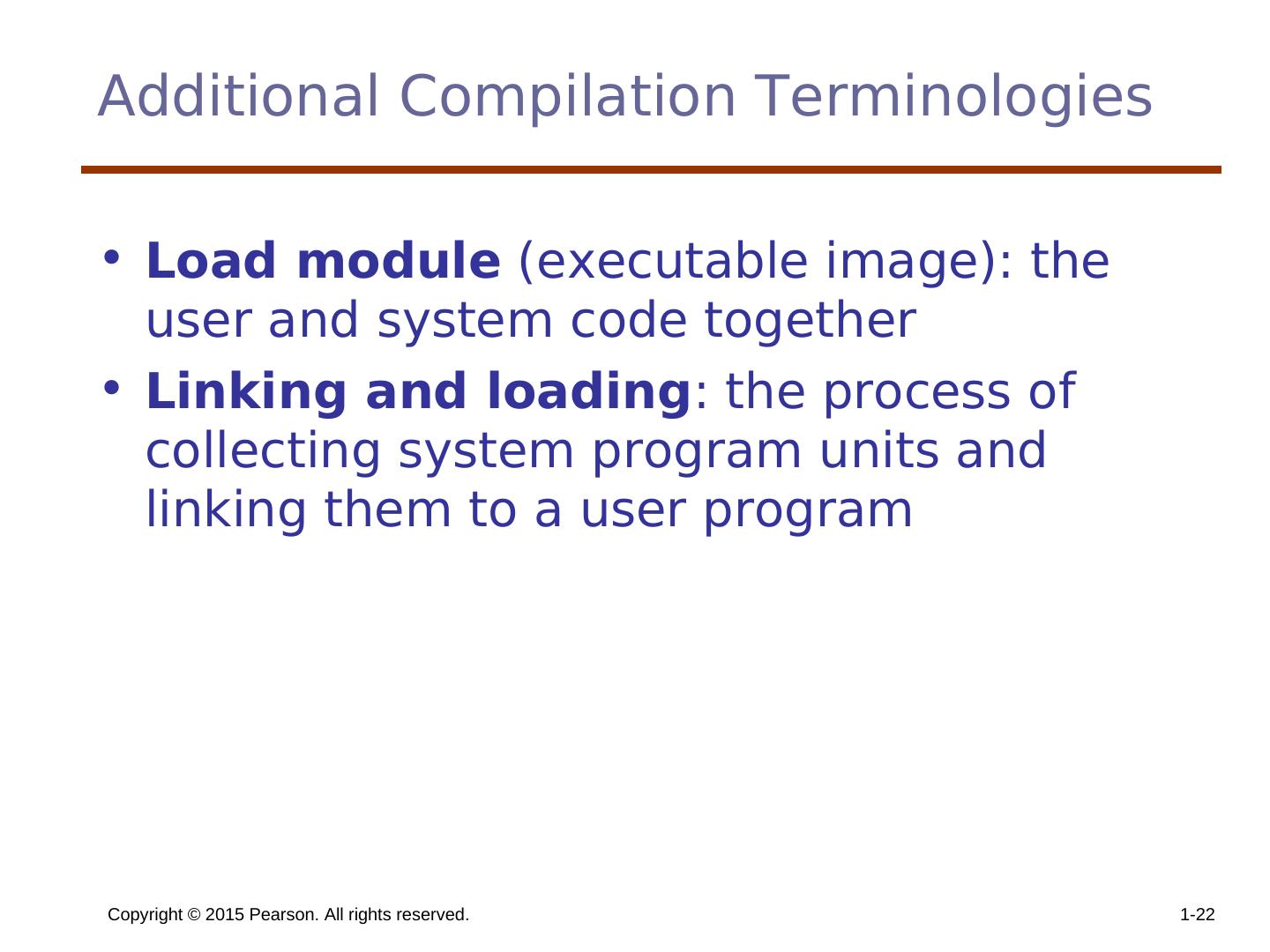 Additional Compilation Terminologies

• Load module (executable image): the user and system code together
• Linking and loading: the process of collecting system program units and linking them to a user program

Copyright © 2015 Pearson. All rights reserved.

1-22